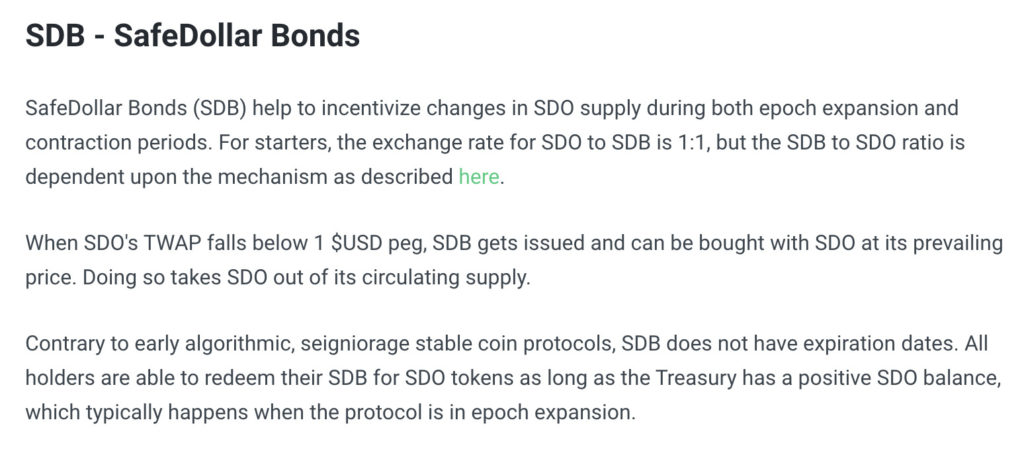 SDB - SafeDollar Bonds

SafeDollar Bonds (SDB) help to incentivize changes in SDO supply during both epoch expansion and contraction periods. For starters, the exchange rate for SDO to SDB is 1:1, but the SDB to SDO ratio is dependent upon the mechanism as described here.

When SDO's TWAP falls below 1 $USD peg, SDB gets issued and can be bought with SDO at its prevailing price. Doing so takes SDO out of its circulating supply.

Contrary to early algorithmic, seigniorage stable coin protocols, SDB does not have expiration dates. All holders are able to redeem their SDB for SDO tokens as long as the Treasury has a positive SDO balance, which typically happens when the protocol is in epoch expansion.